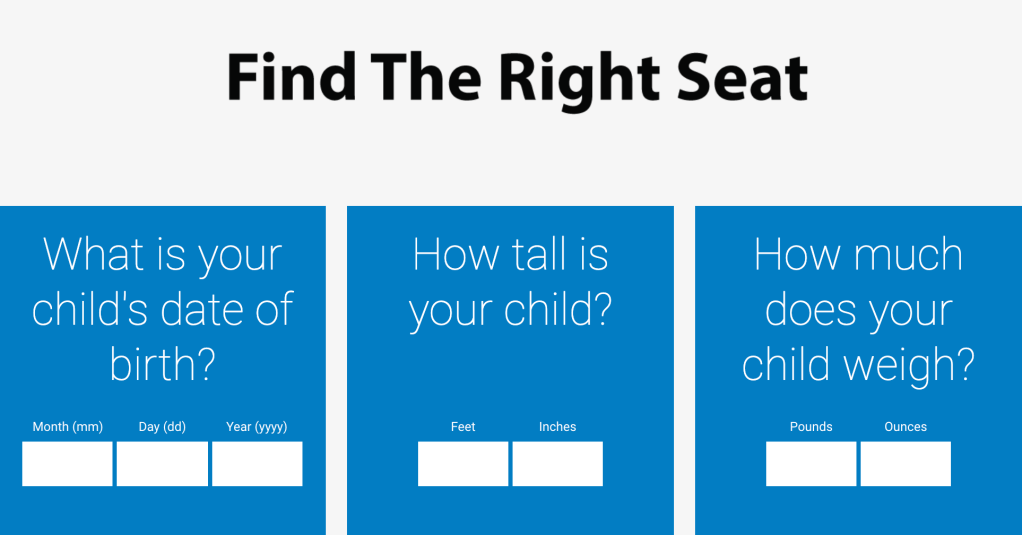 Find The Right Seat

What is your child's date of birth?

Month (mm) Day (dd) Year (yyyy)

How tall is your child?

Feet Inches

How much does your child weigh?

Pounds Ounces